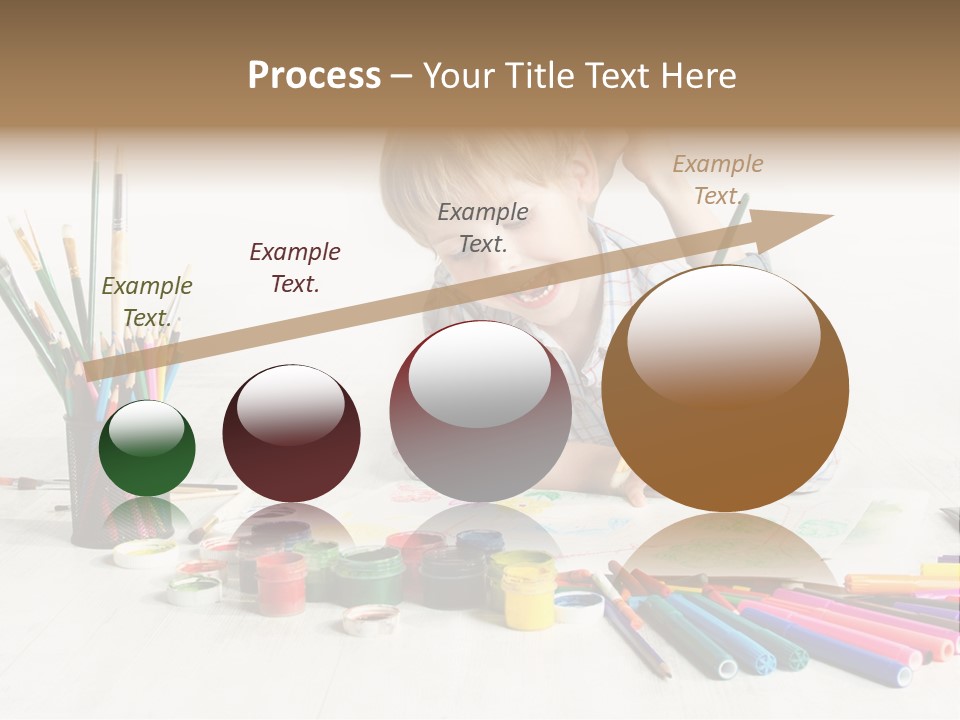 Process – Your Title Text Here

Example Text.

Example Text.

Example Text.

Example Text.